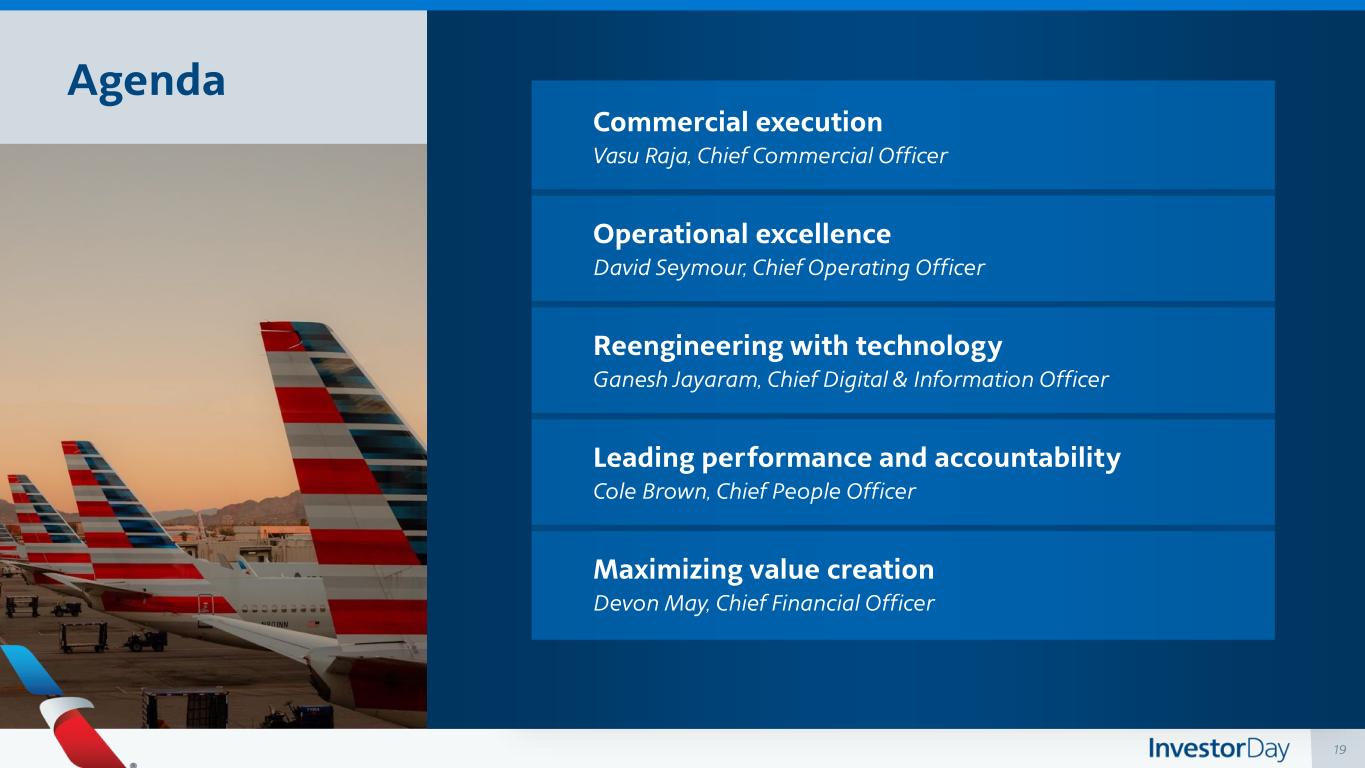 Agenda

Commercial execution
Vasu Raja, Chief Commercial Officer

Operational excellence
David Seymour, Chief Operating Officer

Reengineering with technology
Ganesh Jayaram, Chief Digital & Information Officer

Leading performance and accountability
Cole Brown, Chief People Officer

Maximizing value creation
Devon May, Chief Financial Officer

InvestorDay 19